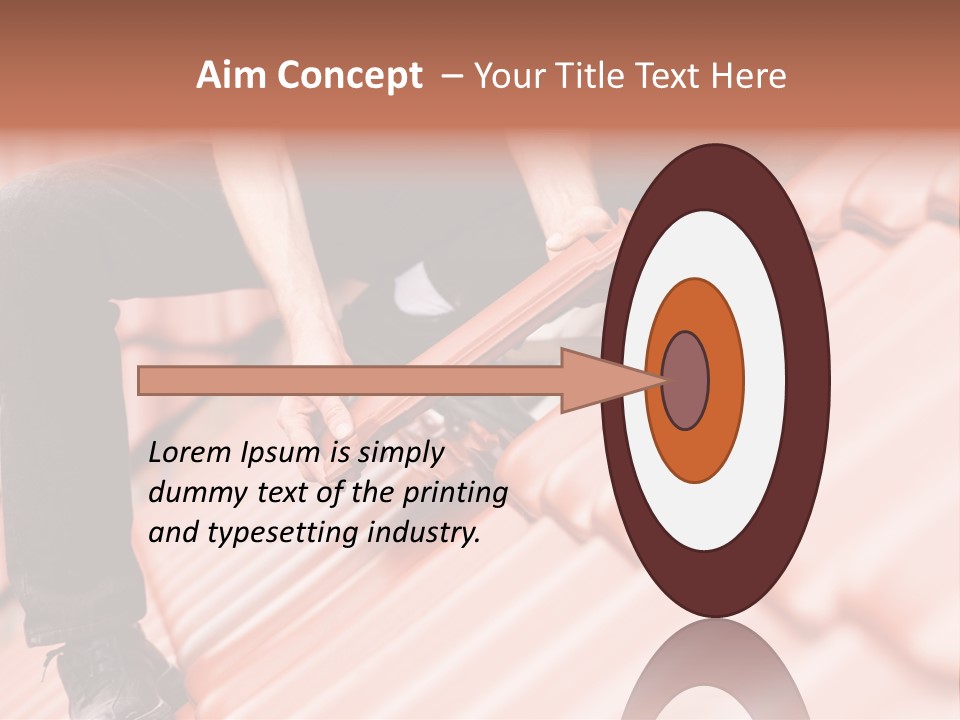 Aim Concept – Your Title Text Here

Lorem Ipsum is simply dummy text of the printing and typesetting industry.